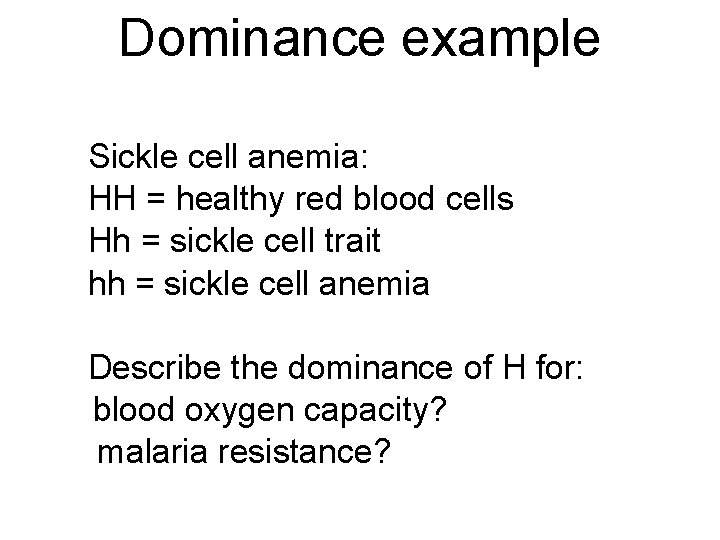 Dominance example

Sickle cell anemia:
HH = healthy red blood cells
Hh = sickle cell trait
hh = sickle cell anemia

Describe the dominance of H for:
blood oxygen capacity?
malaria resistance?